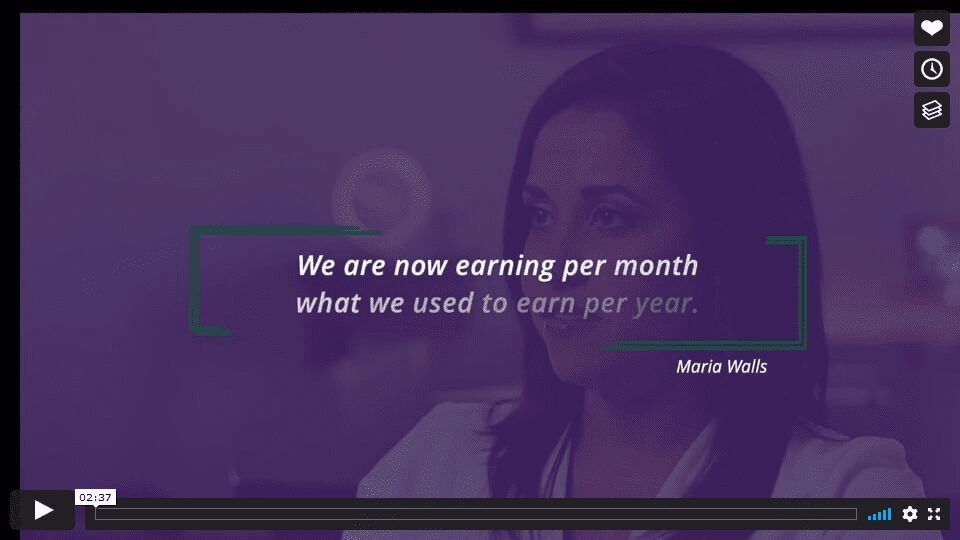 We are now earning per month what we used to earn per year.

Maria Walls

02:37